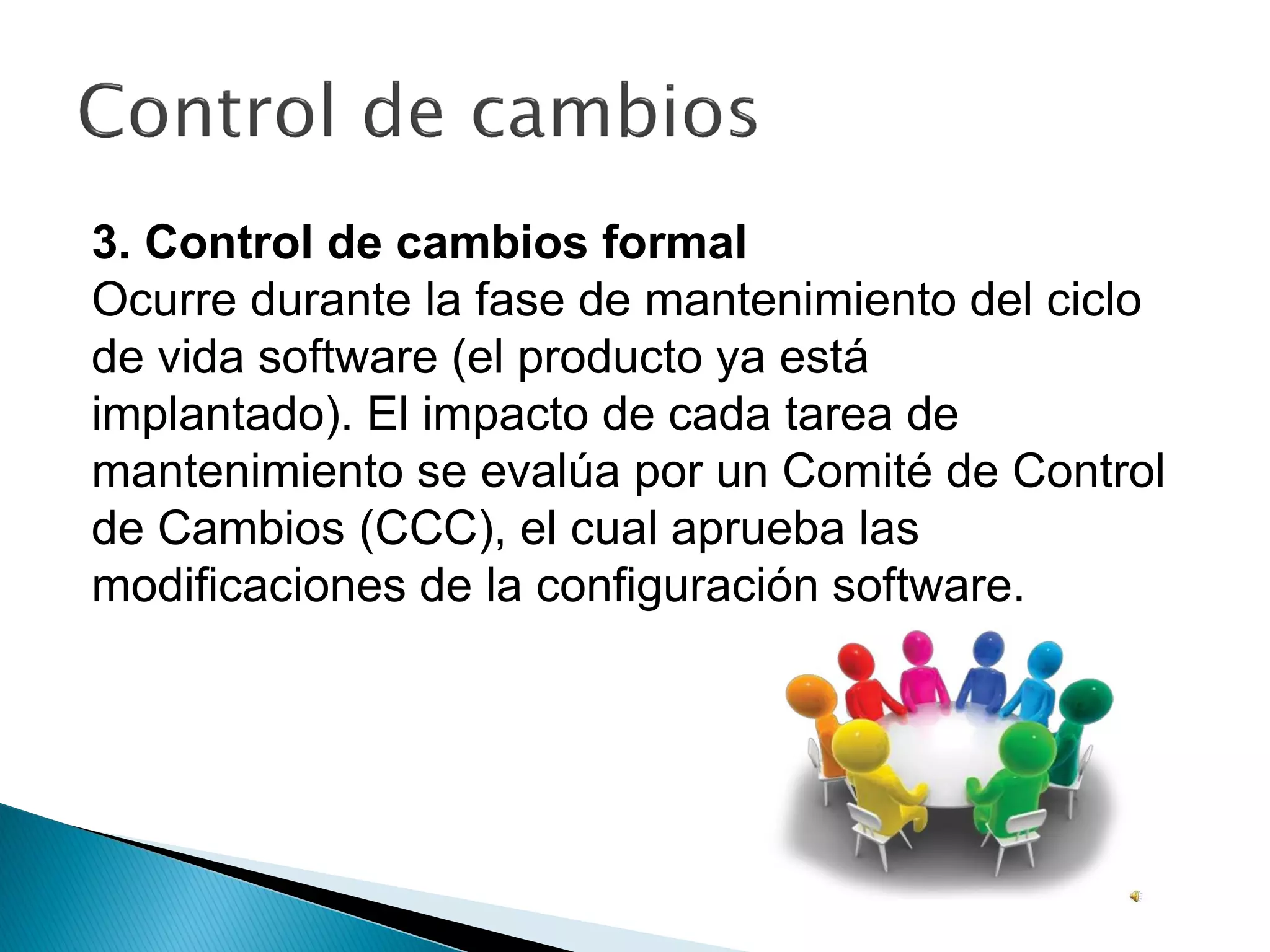 Control de cambios

3. Control de cambios formal
Ocurre durante la fase de mantenimiento del ciclo de vida software (el producto ya está implantado). El impacto de cada tarea de mantenimiento se evalúa por un Comité de Control de Cambios (CCC), el cual aprueba las modificaciones de la configuración software.